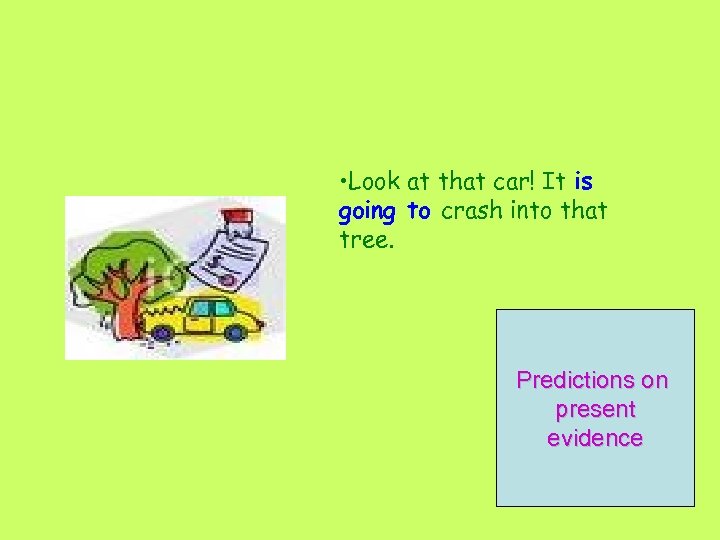 •Look at that car! It is going to crash into that tree.

Predictions on present evidence